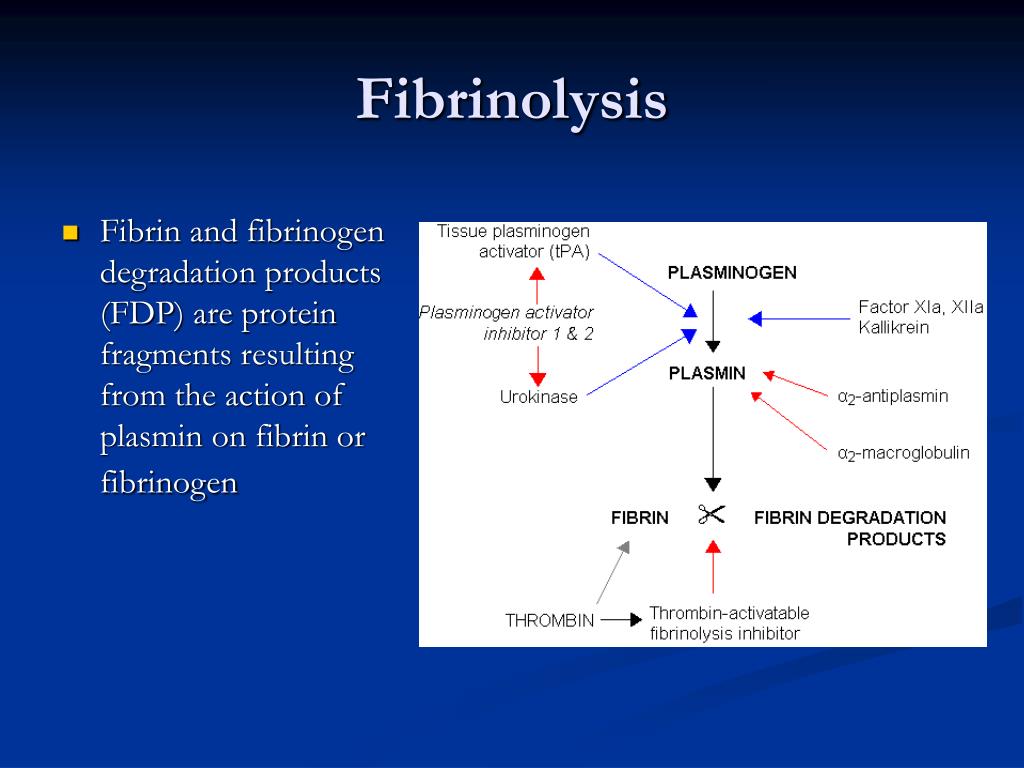 Fibrinolysis

Fibrin and fibrinogen degradation products (FDP) are protein fragments resulting from the action of plasmin on fibrin or fibrinogen

Tissue plasminogen activator (tPA)

Plasminogen activator inhibitor 1 & 2

Urokinase

PLASMINOGEN

Factor XIa, XIIa Kallikrein

PLASMIN

$\alpha_2$-antiplasmin

$\alpha_2$-macroglobulin

FIBRIN

FIBRIN DEGRADATION PRODUCTS

THROMBIN

Thrombin-activatable fibrinolysis inhibitor